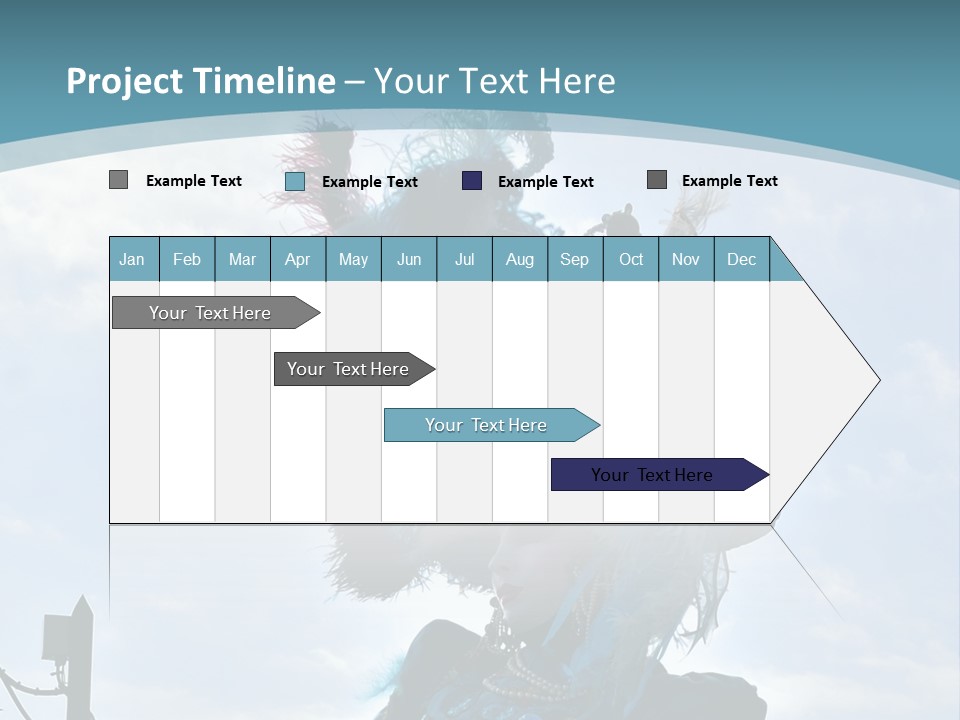 Project Timeline – Your Text Here

Example Text Example Text Example Text Example Text

| Jan | Feb | Mar | Apr | May | Jun | Jul | Aug | Sep | Oct | Nov | Dec |
|---|---|---|---|---|---|---|---|---|---|---|---|

Your Text Here

Your Text Here

Your Text Here

Your Text Here